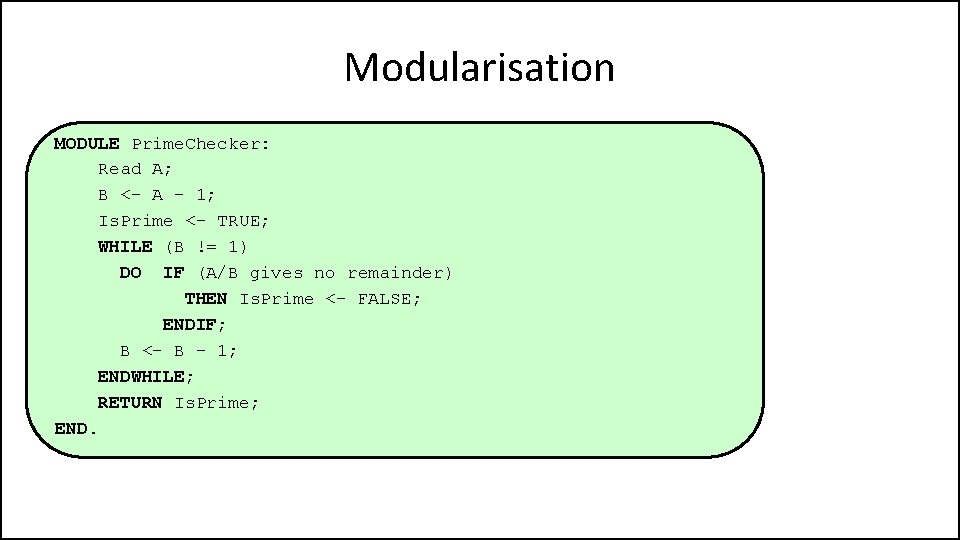 Modularisation

MODULE PrimeChecker:
    Read A;
    B <- A - 1;
    IsPrime <- TRUE;
    WHILE (B != 1)
      DO  IF (A/B gives no remainder)
            THEN IsPrime <- FALSE;
          ENDIF;
      B <- B - 1;
    ENDWHILE;
    RETURN IsPrime;
END.